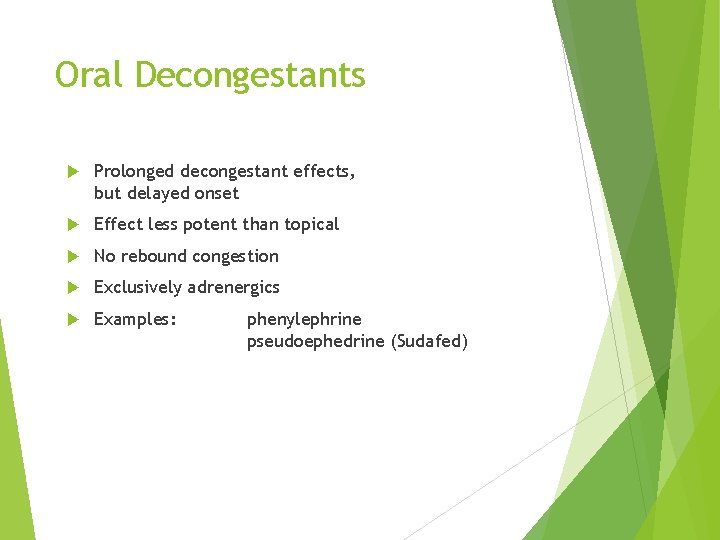 Oral Decongestants

Prolonged decongestant effects, but delayed onset

Effect less potent than topical

No rebound congestion

Exclusively adrenergics

Examples: phenylephrine
pseudoephedrine (Sudafed)